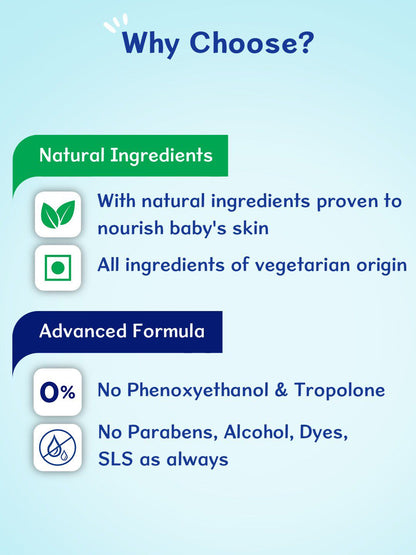 Why Choose?

Natural Ingredients

With natural ingredients proven to nourish baby's skin

All ingredients of vegetarian origin

Advanced Formula

0%

No Phenoxyethanol & Tropolone

No Parabens, Alcohol, Dyes, SLS as always